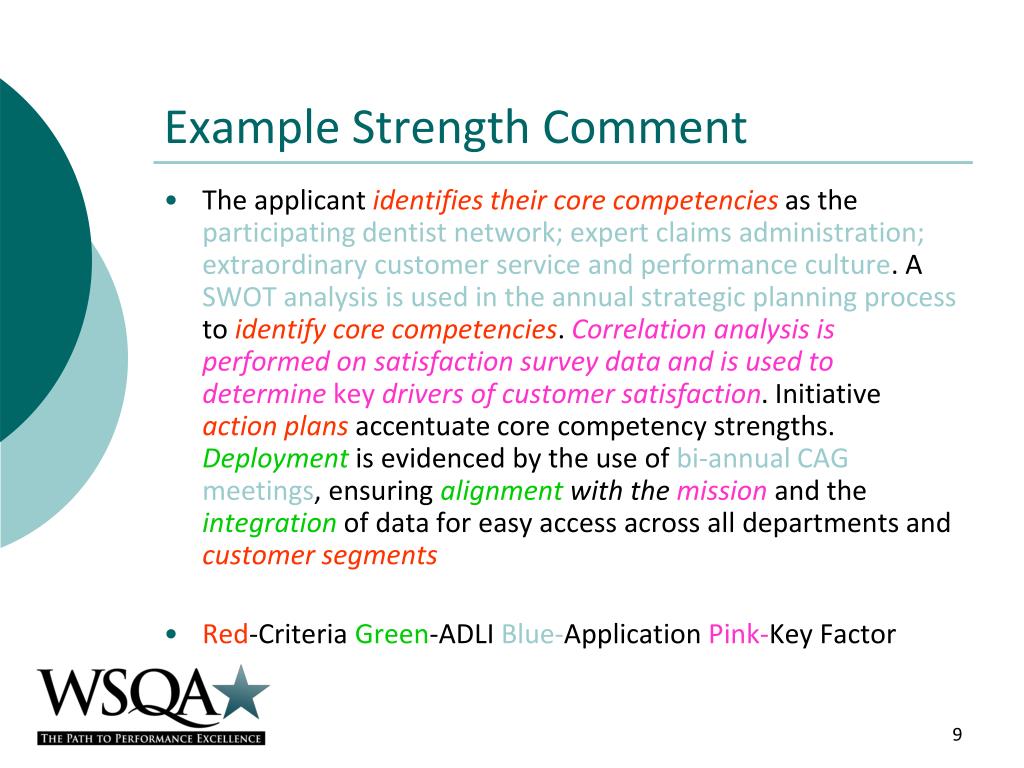 Example Strength Comment

• The applicant identifies their core competencies as the participating dentist network; expert claims administration; extraordinary customer service and performance culture. A SWOT analysis is used in the annual strategic planning process to identify core competencies. Correlation analysis is performed on satisfaction survey data and is used to determine key drivers of customer satisfaction. Initiative action plans accentuate core competency strengths. Deployment is evidenced by the use of bi-annual CAG meetings, ensuring alignment with the mission and the integration of data for easy access across all departments and customer segments

• Red-Criteria Green-ADLI Blue-Application Pink-Key Factor

WSQA
THE PATH TO PERFORMANCE EXCELLENCE

9